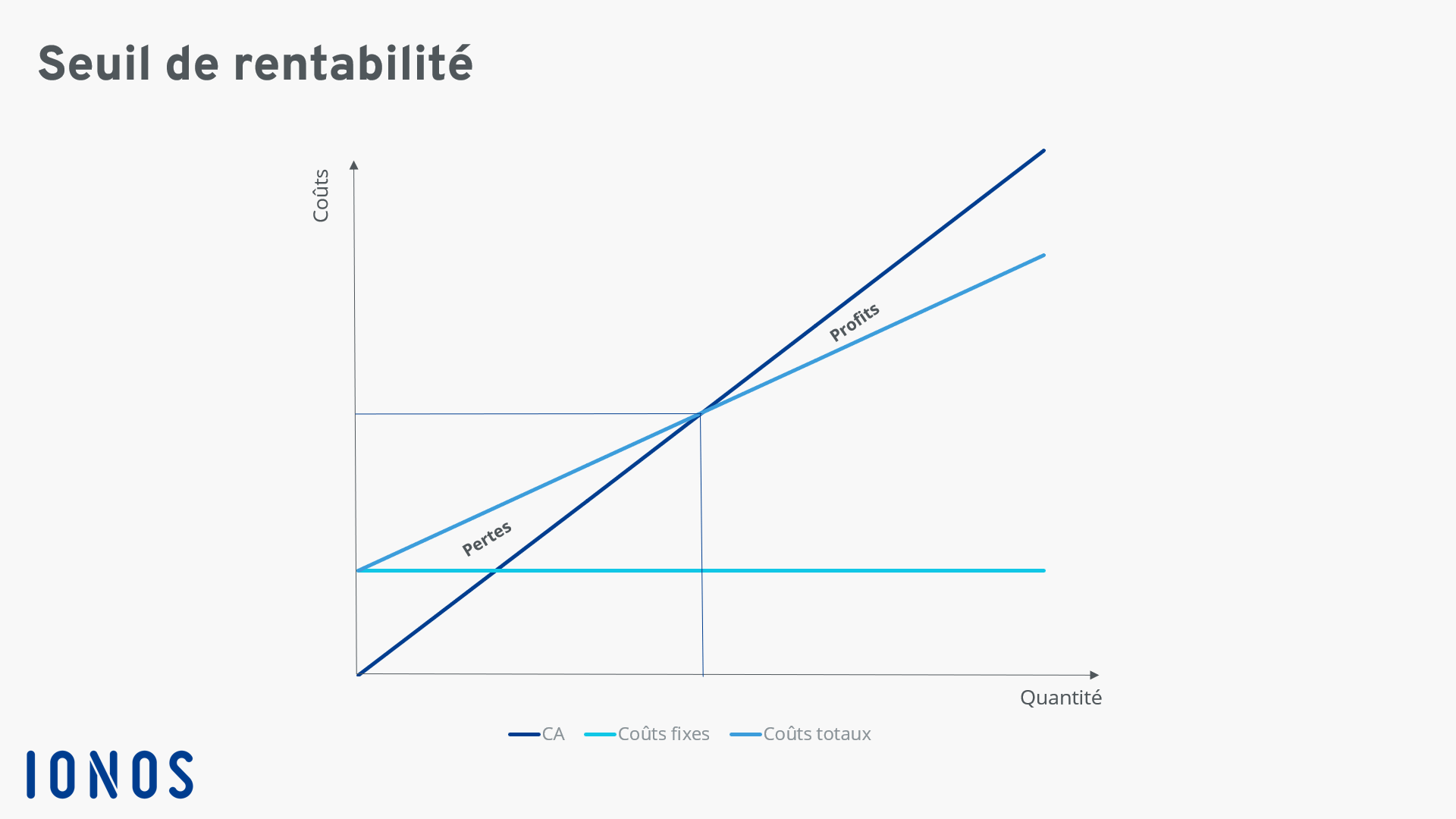 Seuil de rentabilité

Coûts

Profits

Pertes

Quantité

CA Coûts fixes Coûts totaux

IONOS